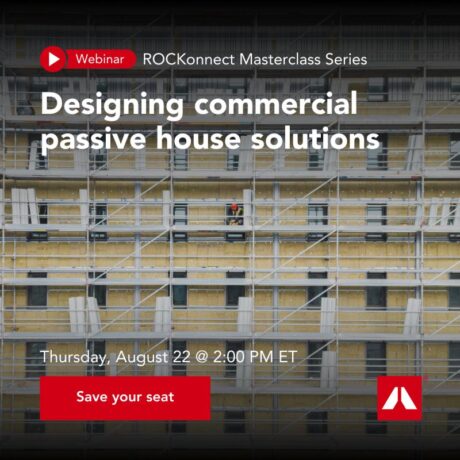 Webinar ROCKonnect Masterclass Series

Designing commercial passive house solutions

Thursday, August 22 @ 2:00 PM ET

Save your seat